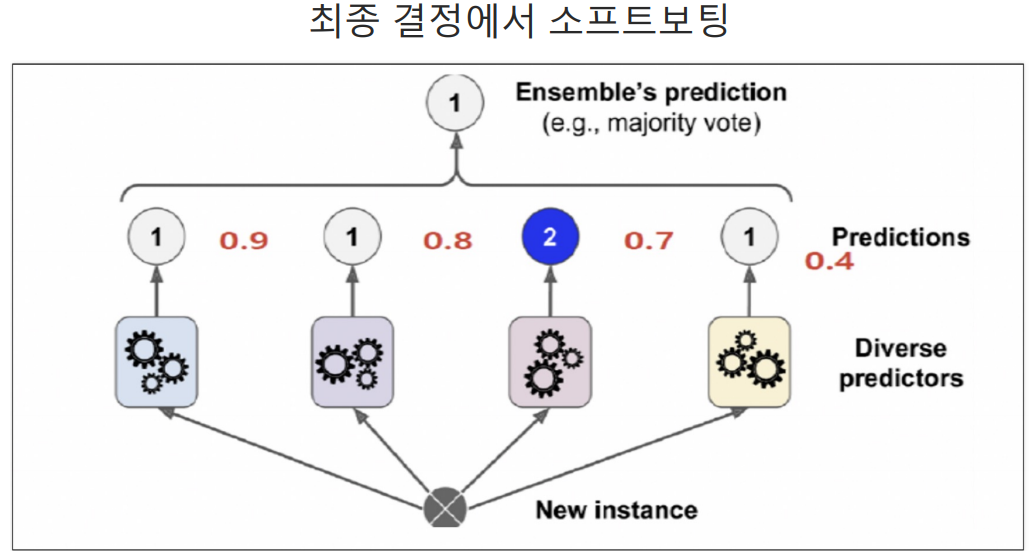 최종 결정에서 소프트보팅

1

Ensemble's prediction
(e.g., majority vote)

1 0.9 1 0.8 2 0.7 1

Predictions
0.4

Diverse predictors

New instance